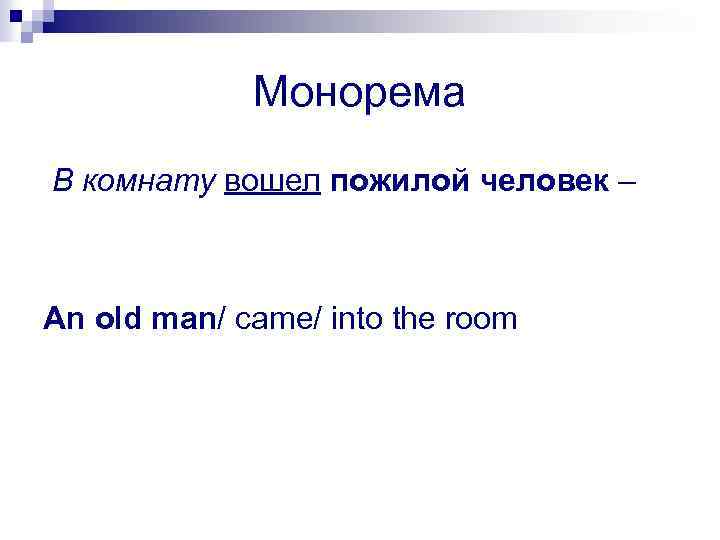 Монорема

В комнату вошел пожилой человек –

An old man/ came/ into the room